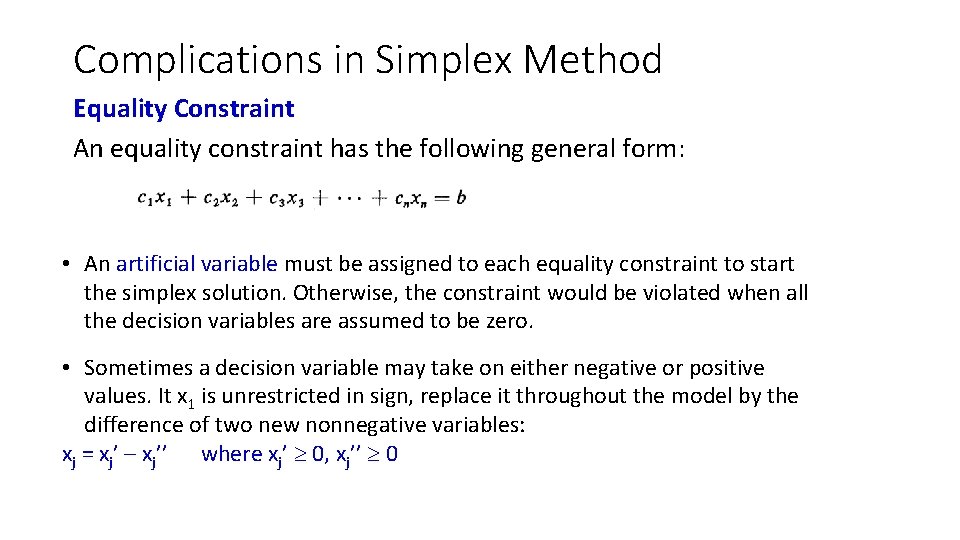 Complications in Simplex Method

Equality Constraint

An equality constraint has the following general form:

$c_1x_1 + c_2x_2 + c_3x_3 + \cdots + c_nx_n = b$

• An artificial variable must be assigned to each equality constraint to start the simplex solution. Otherwise, the constraint would be violated when all the decision variables are assumed to be zero.

• Sometimes a decision variable may take on either negative or positive values. It $x_1$ is unrestricted in sign, replace it throughout the model by the difference of two new nonnegative variables:

$x_j = x_j' - x_j''$ where $x_j' \geq 0$, $x_j'' \geq 0$